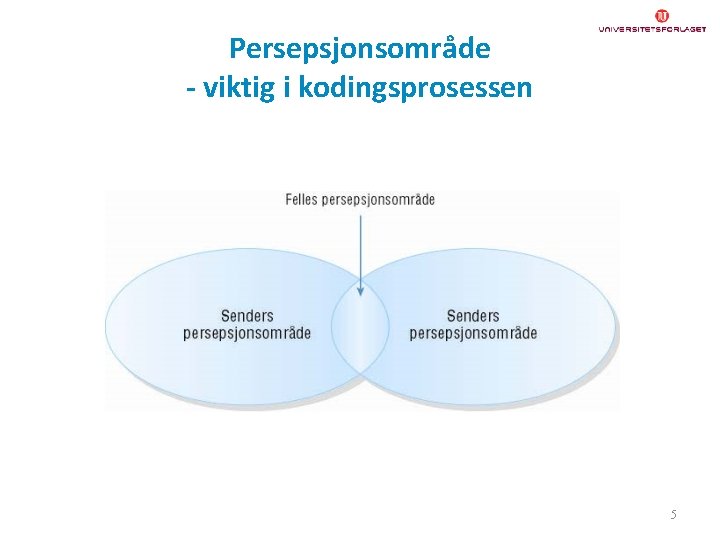 UNIVERSITETSFORLAGET

Persepsjonsområde
- viktig i kodingsprosessen

Felles persepsjonsområde

Senders persepsjonsområde

Senders persepsjonsområde

5